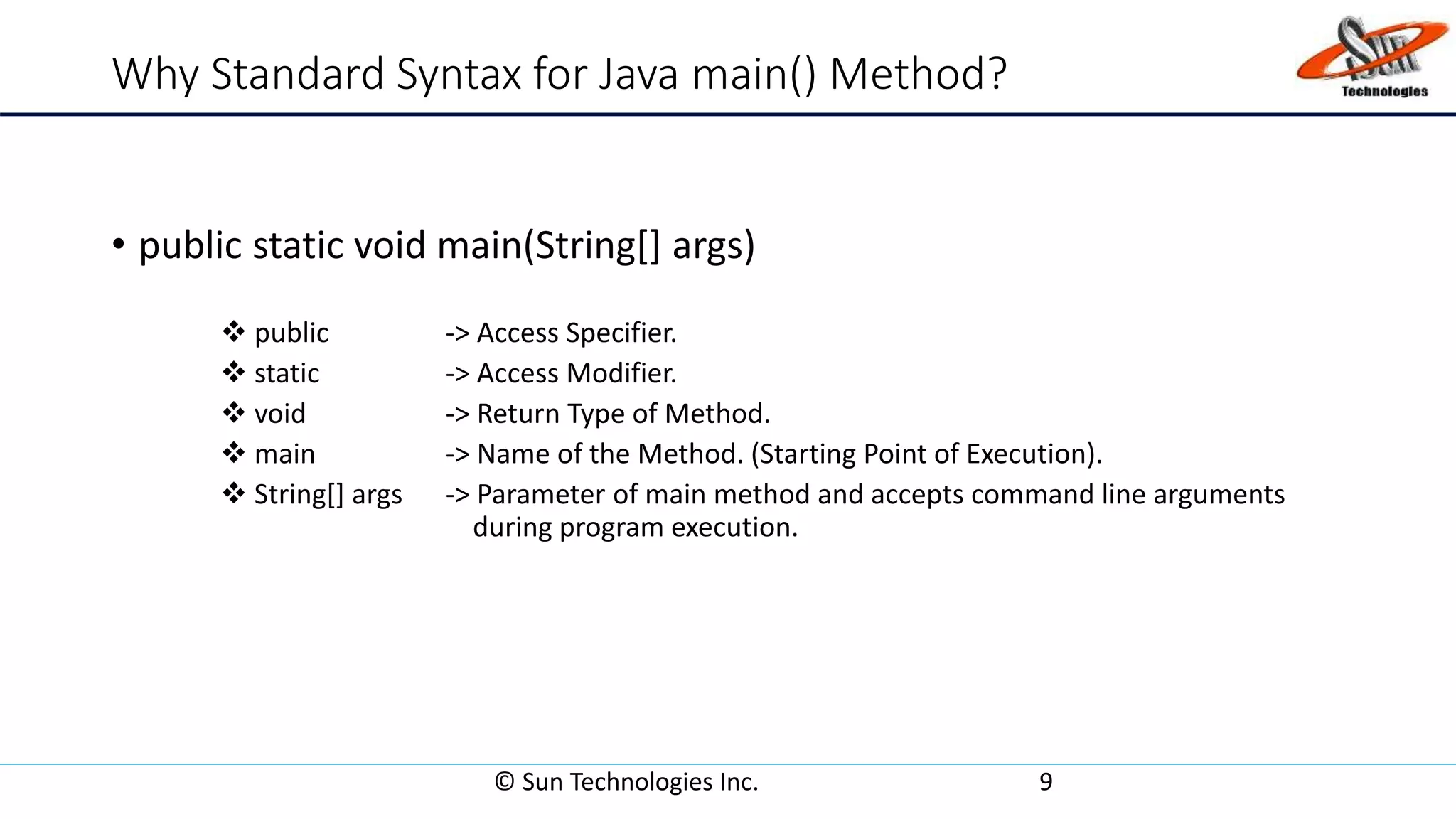 Why Standard Syntax for Java main() Method?

Sun Technologies

• public static void main(String[] args)

❖ public -> Access Specifier.
❖ static -> Access Modifier.
❖ void -> Return Type of Method.
❖ main -> Name of the Method. (Starting Point of Execution).
❖ String[] args -> Parameter of main method and accepts command line arguments during program execution.

© Sun Technologies Inc. 9